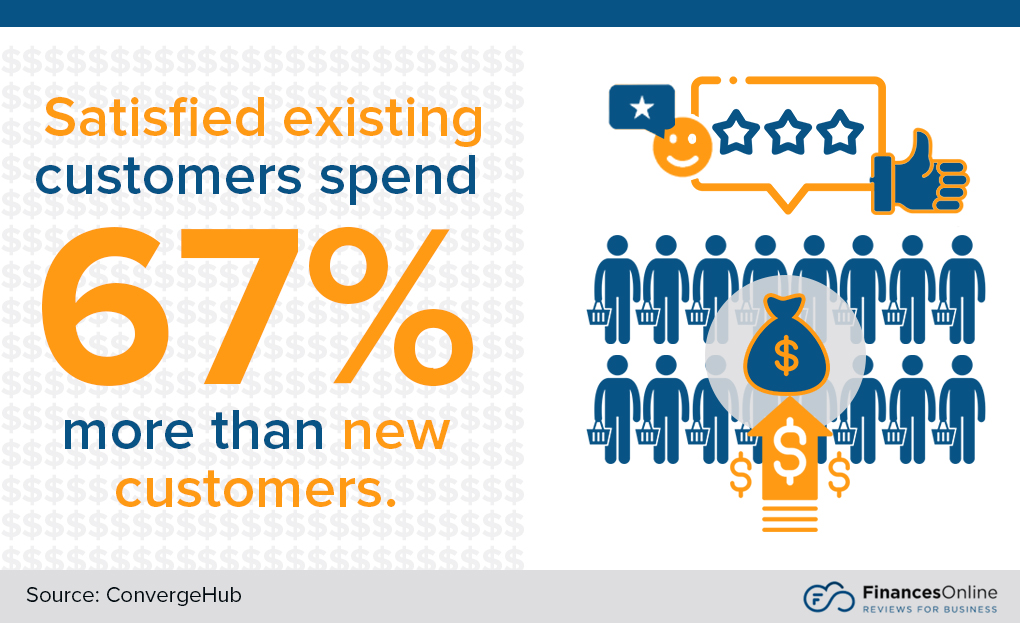 Satisfied existing customers spend

67%

more than new customers.

Source: ConvergeHub

FinancesOnline
REVIEWS FOR BUSINESS